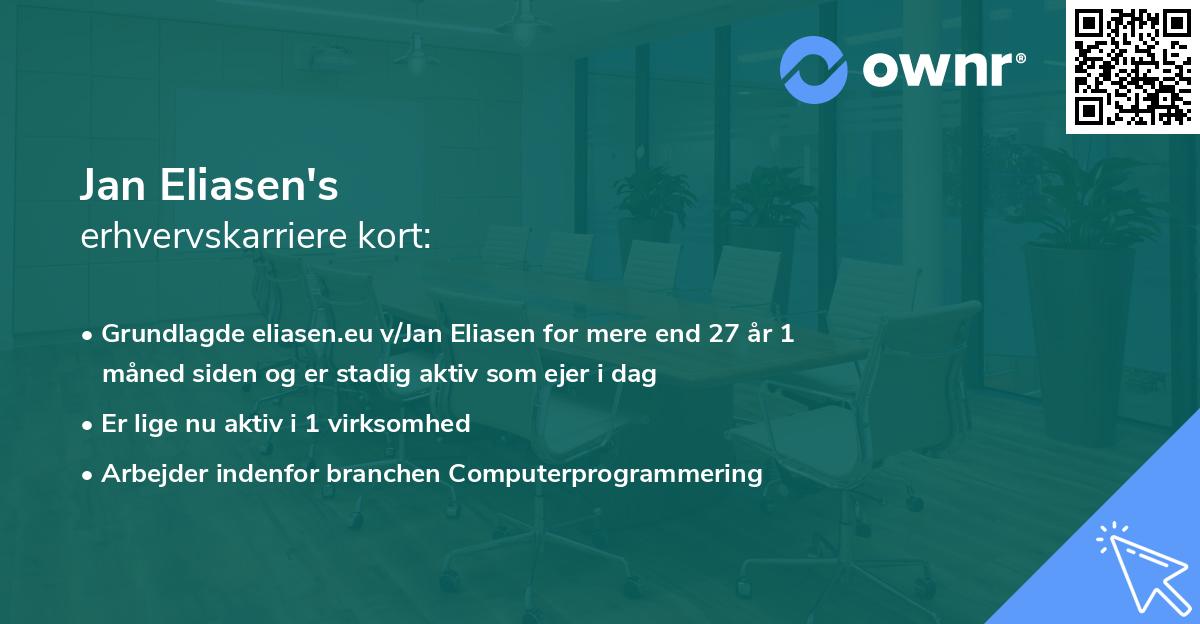 ownr®

Jan Eliasen's
erhvervskarriere kort:

• Grundlagde eliasen.eu v/Jan Eliasen for mere end 27 år 1 måned siden og er stadig aktiv som ejer i dag
• Er lige nu aktiv i 1 virksomhed
• Arbejder indenfor branchen Computerprogrammering